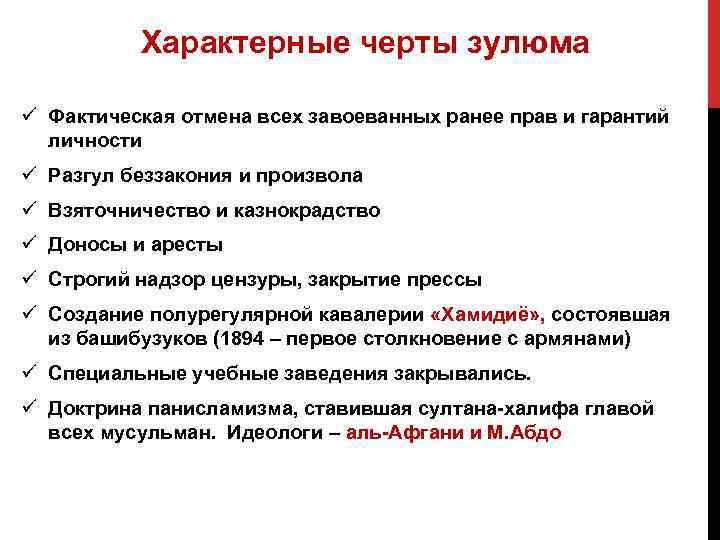 Характерные черты зулюма

✓ Фактическая отмена всех завоеванных ранее прав и гарантий личности

✓ Разгул беззакония и произвола

✓ Взяточничество и казнокрадство

✓ Доносы и аресты

✓ Строгий надзор цензуры, закрытие прессы

✓ Создание полурегулярной кавалерии «Хамидиё», состоявшая из башибузуков (1894 – первое столкновение с армянами)

✓ Специальные учебные заведения закрывались.

✓ Доктрина панисламизма, ставившая султана-халифа главой всех мусульман. Идеологи – аль-Афгани и М.Абдо